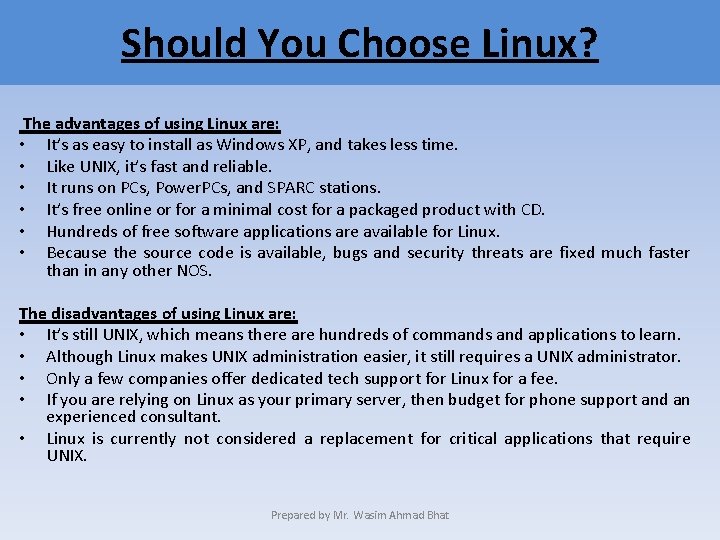 Should You Choose Linux?

The advantages of using Linux are:
• It's as easy to install as Windows XP, and takes less time.
• Like UNIX, it's fast and reliable.
• It runs on PCs, PowerPCs, and SPARC stations.
• It's free online or for a minimal cost for a packaged product with CD.
• Hundreds of free software applications are available for Linux.
• Because the source code is available, bugs and security threats are fixed much faster than in any other NOS.

The disadvantages of using Linux are:
• It's still UNIX, which means there are hundreds of commands and applications to learn.
• Although Linux makes UNIX administration easier, it still requires a UNIX administrator.
• Only a few companies offer dedicated tech support for Linux for a fee.
• If you are relying on Linux as your primary server, then budget for phone support and an experienced consultant.
• Linux is currently not considered a replacement for critical applications that require UNIX.

Prepared by Mr. Wasim Ahmad Bhat